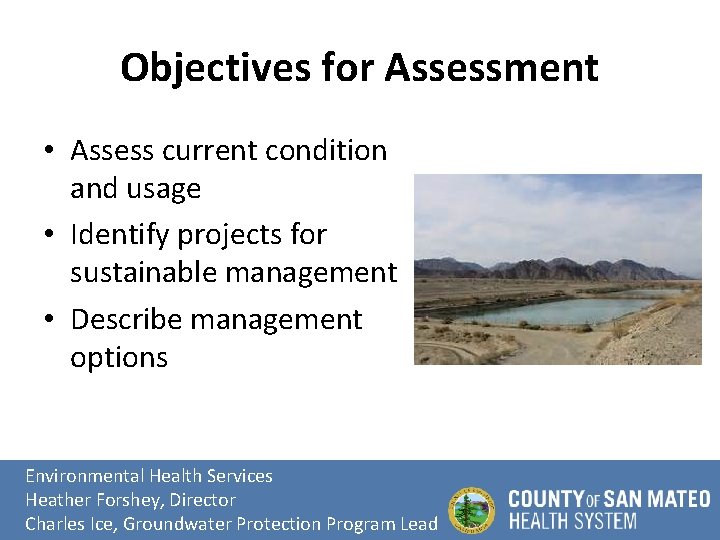 Objectives for Assessment

• Assess current condition and usage
• Identify projects for sustainable management
• Describe management options

Environmental Health Services
Heather Forshey, Director
Charles Ice, Groundwater Protection Program Lead

COUNTY OF SAN MATEO
HEALTH SYSTEM